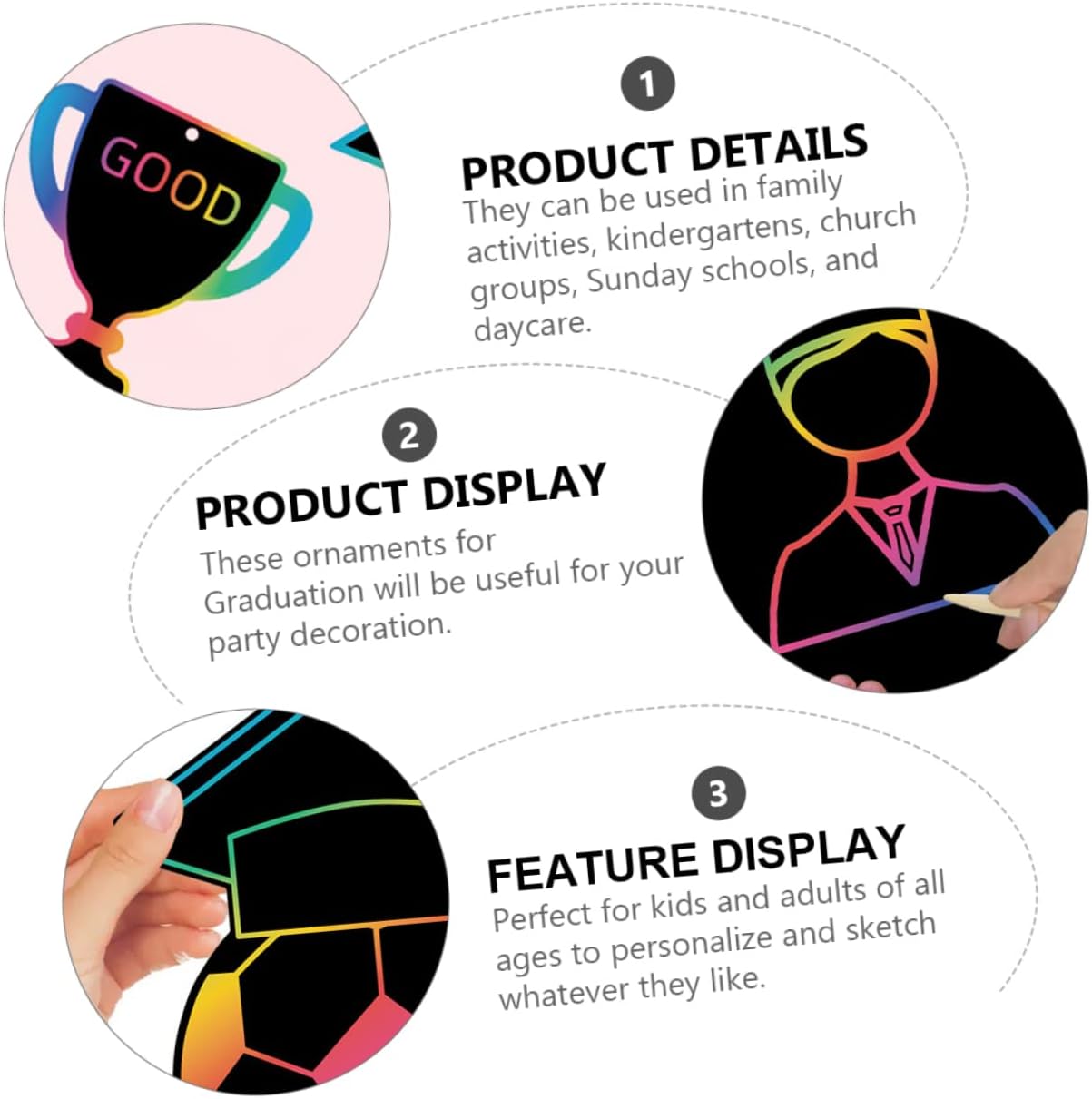 GOOD

1

PRODUCT DETAILS

They can be used in family activities, kindergartens, church groups, Sunday schools, and daycare.

2

PRODUCT DISPLAY

These ornaments for Graduation will be useful for your party decoration.

3

FEATURE DISPLAY

Perfect for kids and adults of all ages to personalize and sketch whatever they like.